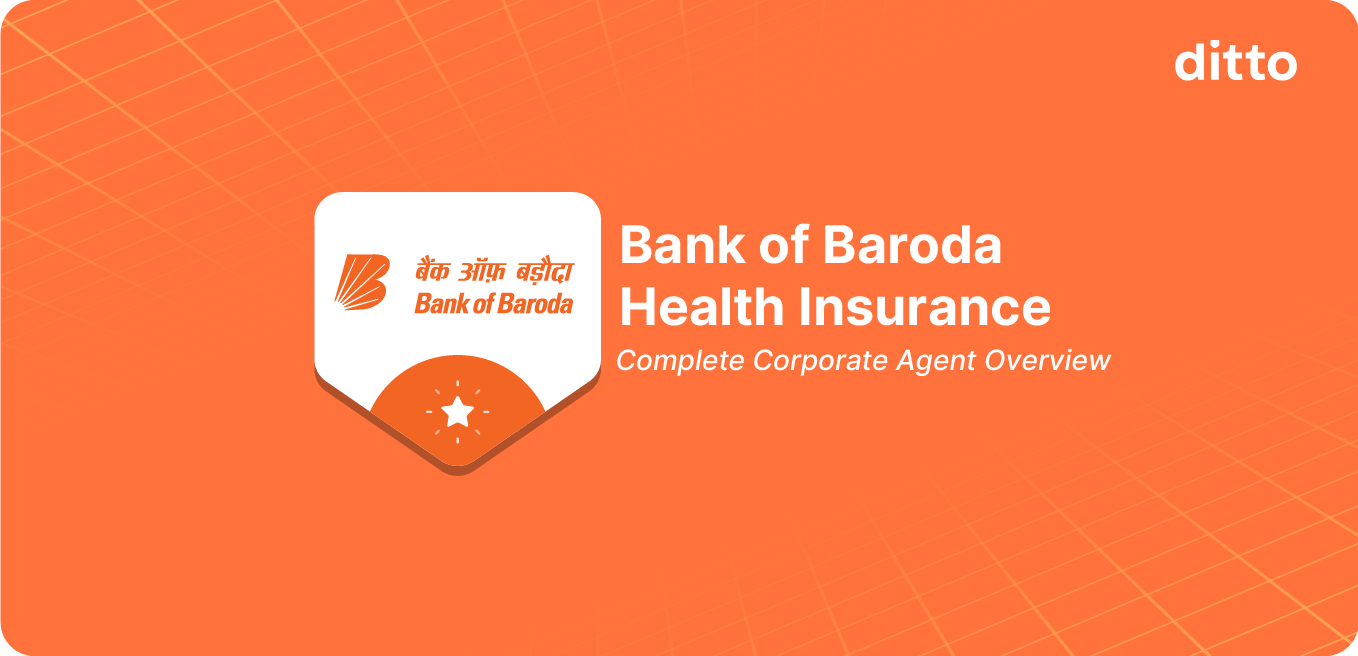 ditto

बैंक ऑफ़ बड़ौदा
Bank of Baroda

Bank of Baroda Health Insurance

Complete Corporate Agent Overview